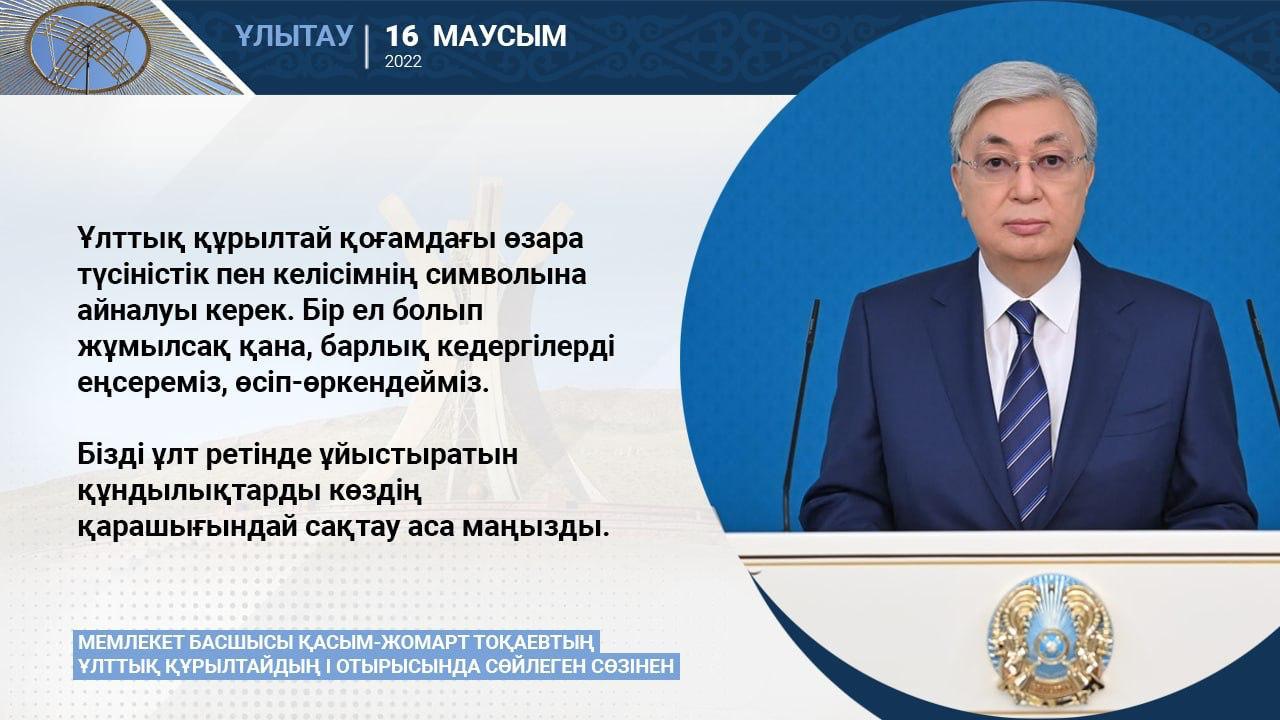 ҰЛЫТАУ | 16 МАУСЫМ
2022

Ұлттық құрылтай қоғамдағы өзара түсіністік пен келісімнің символына айналуы керек. Бір ел болып жұмылсақ қана, барлық кедергілерді еңсереміз, өсіп-өркендейміз.

Бізді ұлт ретінде ұйыстыратын құндылықтарды көздің қарашығындай сақтау аса маңызды.

МЕМЛЕКЕТ БАСШЫСЫ ҚАСЫМ-ЖОМАРТ ТОҚАЕВТЫҢ ҰЛТТЫҚ ҚҰРЫЛТАЙДЫҢ I ОТЫРЫСЫНДА СӨЙЛЕГЕН СӨЗІНЕН